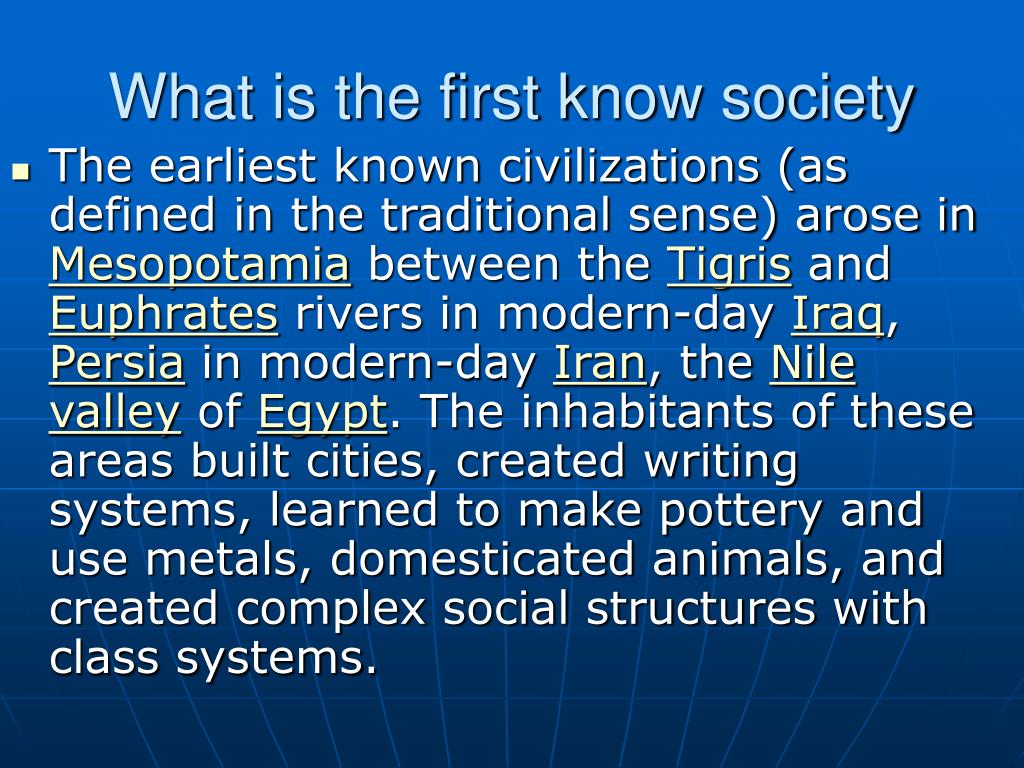 What is the first know society

The earliest known civilizations (as defined in the traditional sense) arose in Mesopotamia between the Tigris and Euphrates rivers in modern-day Iraq, Persia in modern-day Iran, the Nile valley of Egypt. The inhabitants of these areas built cities, created writing systems, learned to make pottery and use metals, domesticated animals, and created complex social structures with class systems.